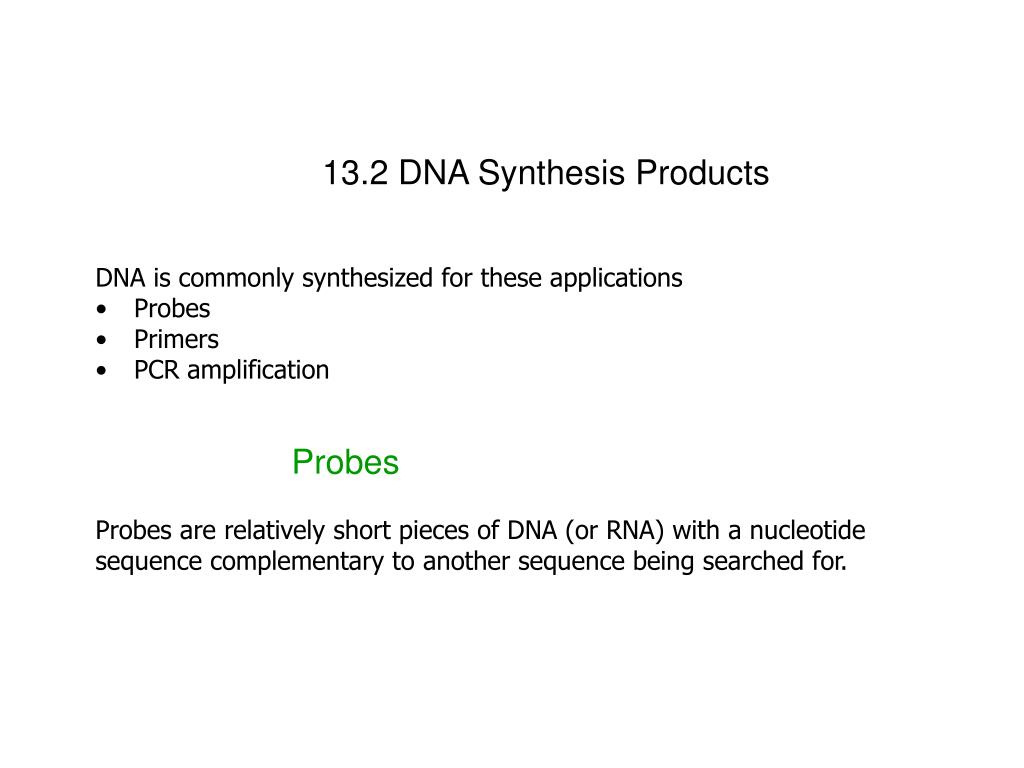 13.2 DNA Synthesis Products

DNA is commonly synthesized for these applications
• Probes
• Primers
• PCR amplification

Probes

Probes are relatively short pieces of DNA (or RNA) with a nucleotide sequence complementary to another sequence being searched for.